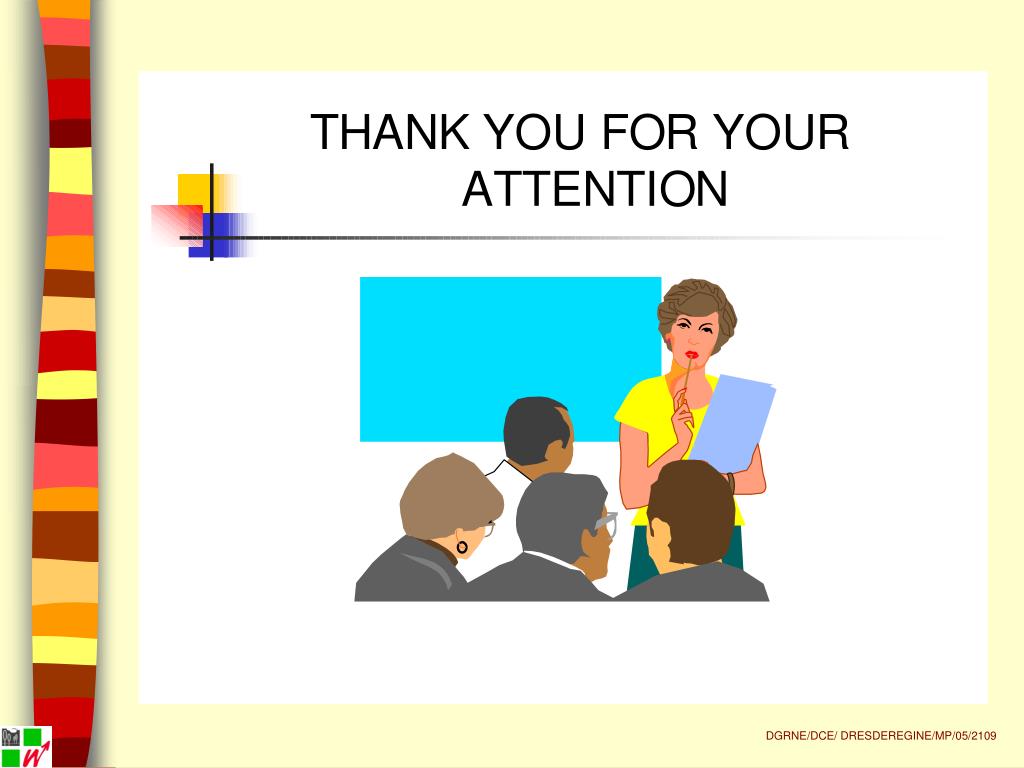 THANK YOU FOR YOUR ATTENTION

DGRNE/DCE/ DRESDEREGINE/MP/05/2109